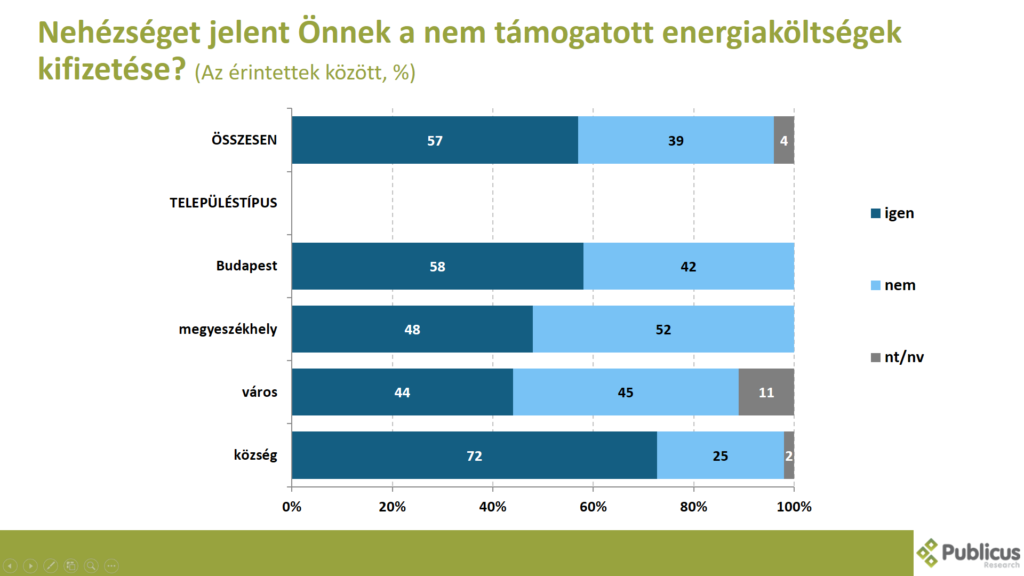 Nehézséget jelent Önnek a nem támogatott energiaköltségek kifizetése? (Az érintettek között, %)

ÖSSZESEN 57 39 4

TELEPÜLÉSTÍPUS

Budapest 58 42

megyeszékhely 48 52

város 44 45 11

község 72 25 2

0% 20% 40% 60% 80% 100%

igen

nem

nt/nv

Publicus Research